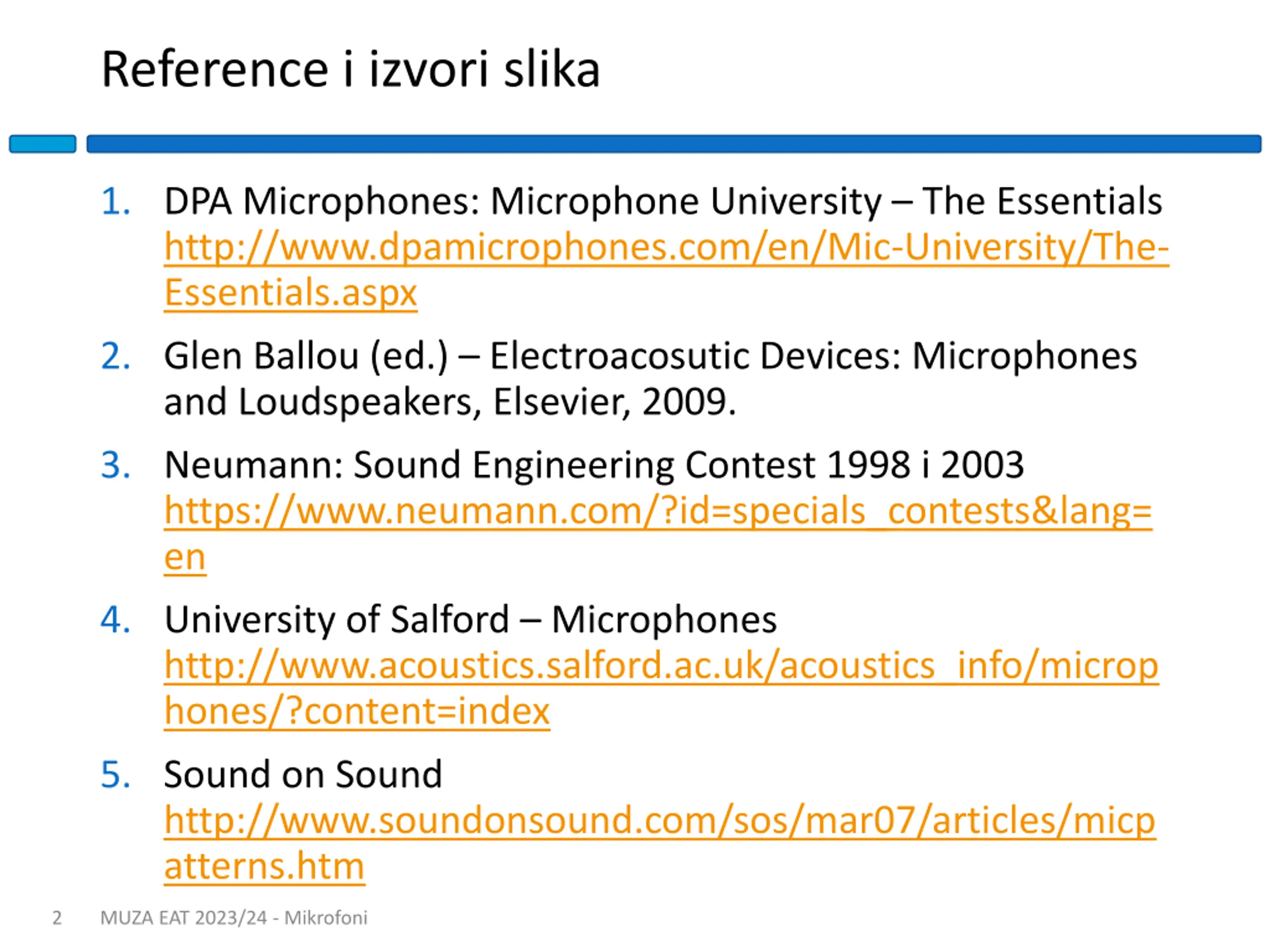 Reference i izvori slika

1. DPA Microphones: Microphone University – The Essentials http://www.dpamicrophones.com/en/Mic-University/The-Essentials.aspx

2. Glen Ballou (ed.) – Electroacosutic Devices: Microphones and Loudspeakers, Elsevier, 2009.

3. Neumann: Sound Engineering Contest 1998 i 2003 https://www.neumann.com/?id=specials_contests&lang=en

4. University of Salford – Microphones http://www.acoustics.salford.ac.uk/acoustics_info/microphones/?content=index

5. Sound on Sound http://www.soundonsound.com/sos/mar07/articles/micpatterns.htm

2 MUZA EAT 2023/24 - Mikrofoni